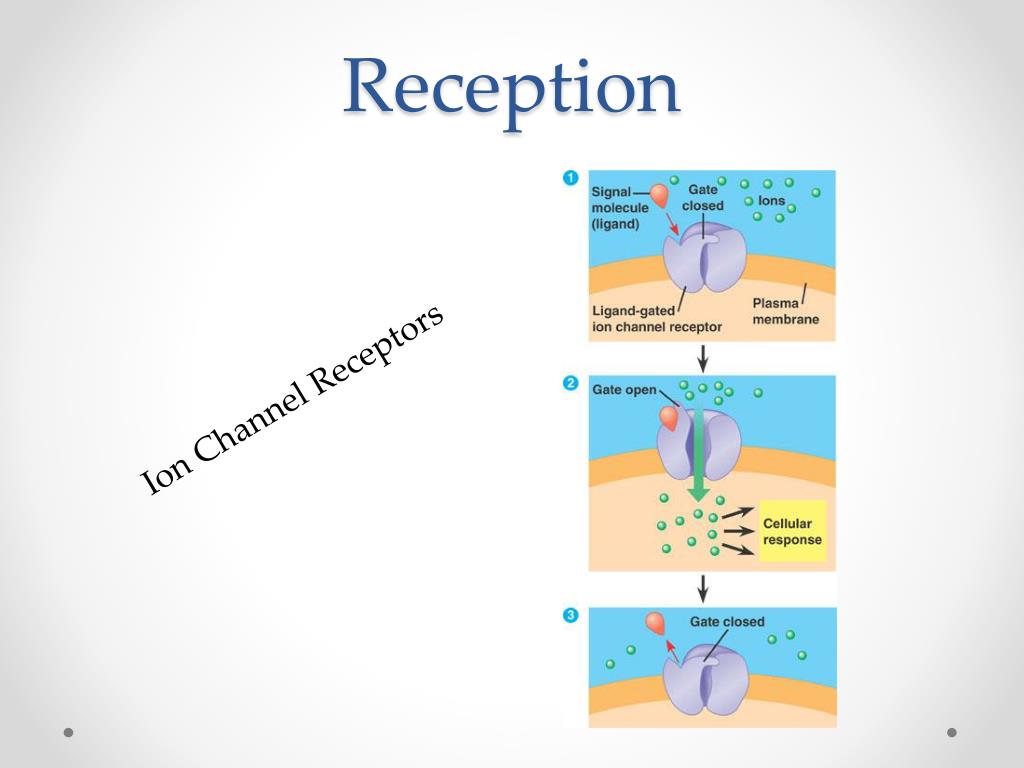 Reception

Ion Channel Receptors

1
Signal molecule (ligand)
Gate closed
Ions
Ligand-gated ion channel receptor
Plasma membrane

2
Gate open
Cellular response

3
Gate closed